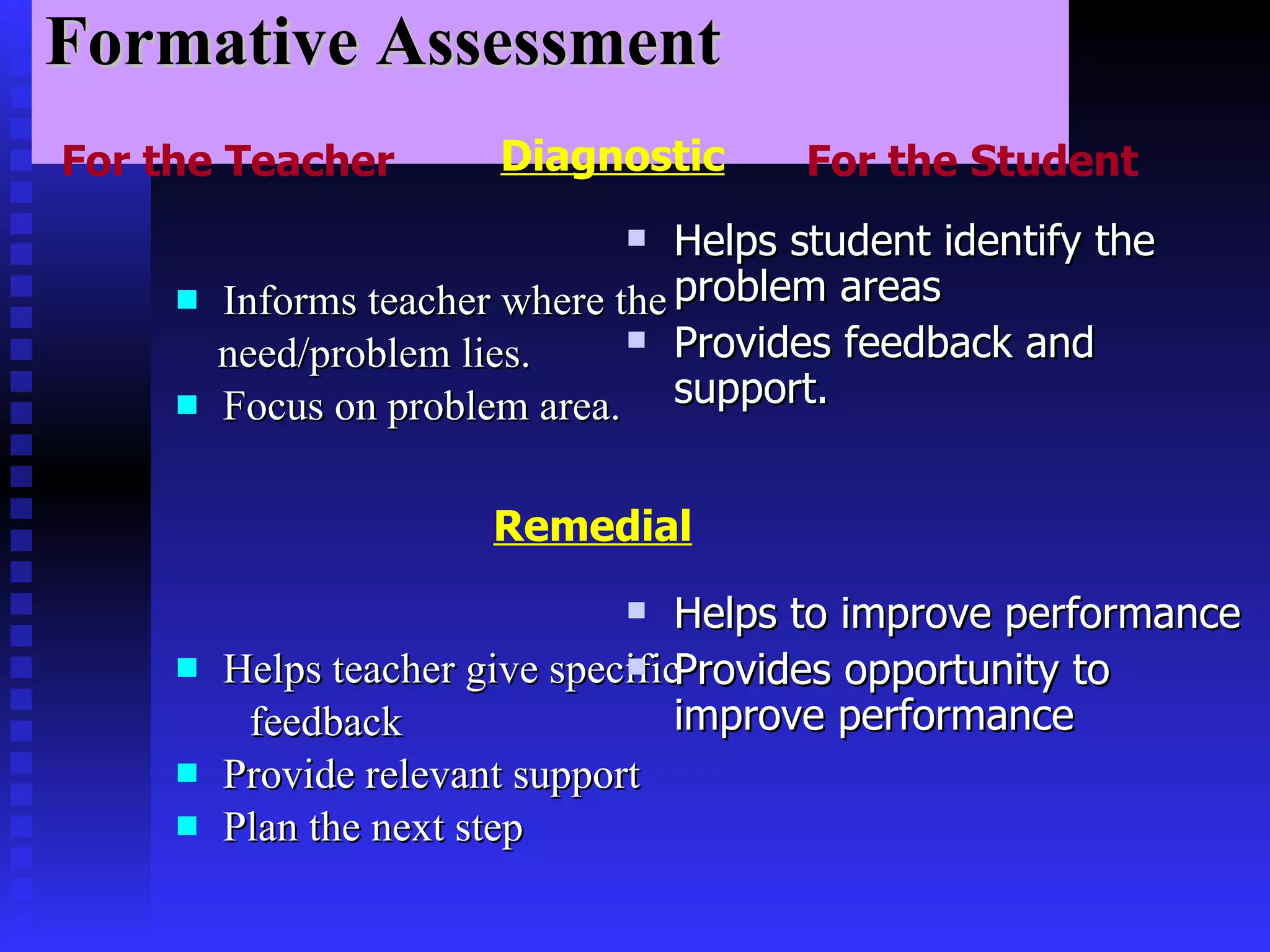 Formative Assessment

For the Teacher

Diagnostic

For the Student

- Informs teacher where the need/problem lies.
- Focus on problem area.

- Helps student identify the problem areas
- Provides feedback and support.

Remedial

- Helps teacher give specific feedback
- Provide relevant support
- Plan the next step

- Helps to improve performance
- Provides opportunity to improve performance